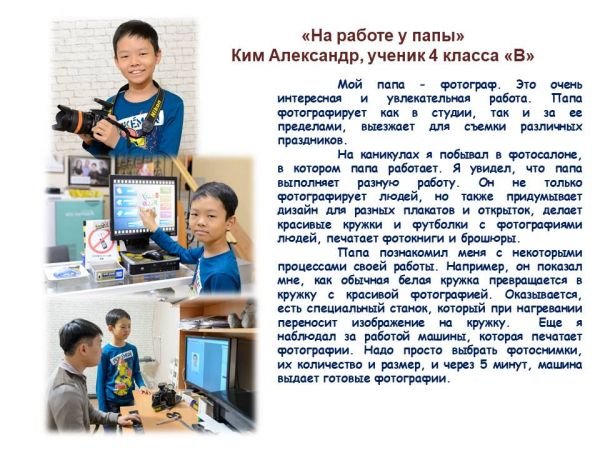 «На работе у папы»
Ким Александр, ученик 4 класса «В»

Мой папа - фотограф. Это очень интересная и увлекательная работа. Папа фотографирует как в студии, так и за ее пределами, выезжает для съемки различных праздников.

На каникулах я побывал в фотосалоне, в котором папа работает. Я увидел, что папа выполняет разную работу. Он не только фотографирует людей, но также придумывает дизайн для разных плакатов и открыток, делает красивые кружки и футболки с фотографиями людей, печатает фотокниги и брошюры.

Папа познакомил меня с некоторыми процессами своей работы. Например, он показал мне, как обычная белая кружка превращается в кружку с красивой фотографией. Оказывается, есть специальный станок, который при нагревании переносит изображение на кружку. Еще я наблюдал за работой машины, которая печатает фотографии. Надо просто выбрать фотоснимки, их количество и размер, и через 5 минут, машина выдает готовые фотографии.